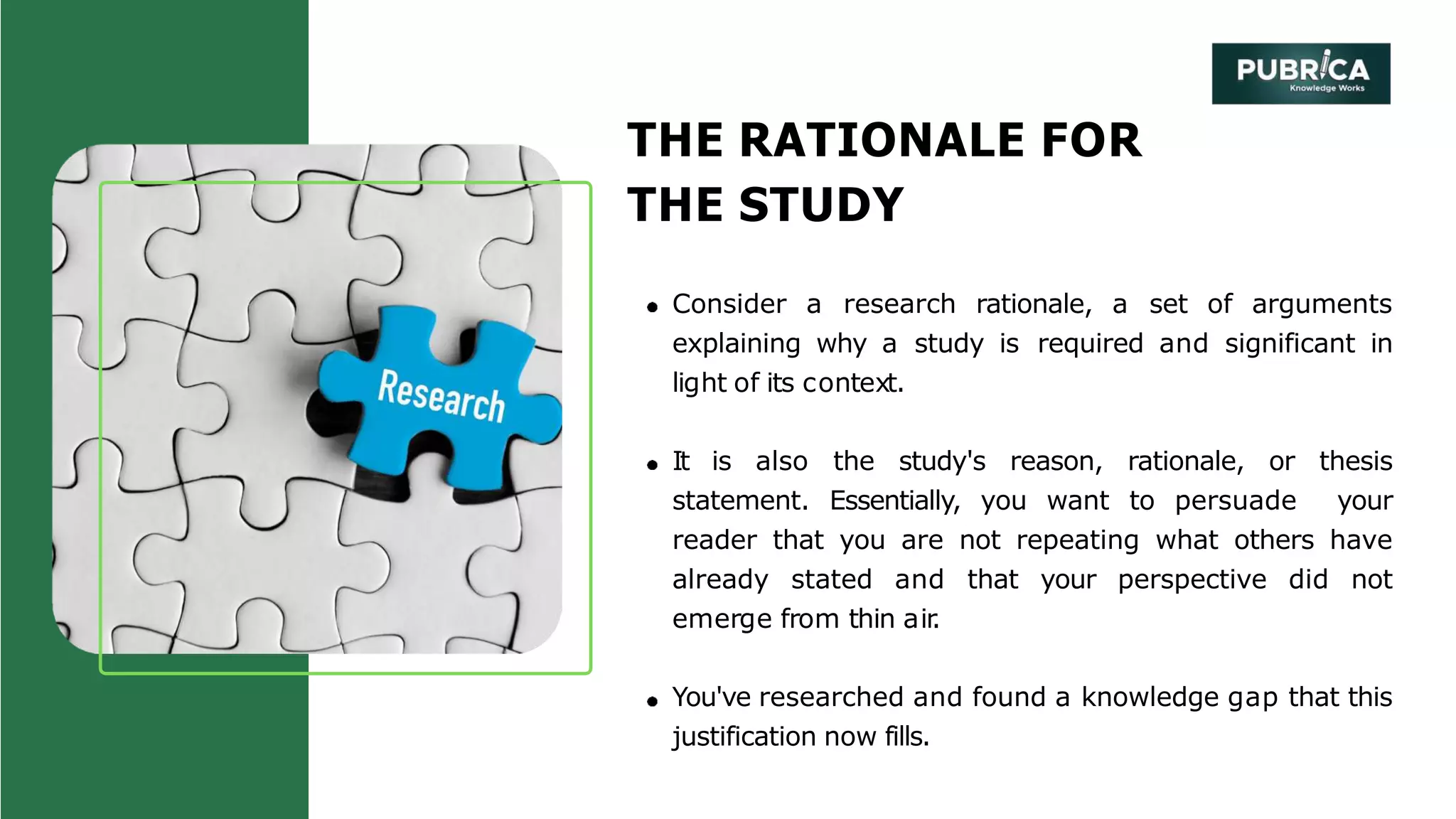 PUBRICA
Knowledge Works

THE RATIONALE FOR THE STUDY

Research

• Consider a research rationale, a set of arguments explaining why a study is required and significant in light of its context.

• It is also the study's reason, rationale, or thesis statement. Essentially, you want to persuade your reader that you are not repeating what others have already stated and that your perspective did not emerge from thin air.

• You've researched and found a knowledge gap that this justification now fills.